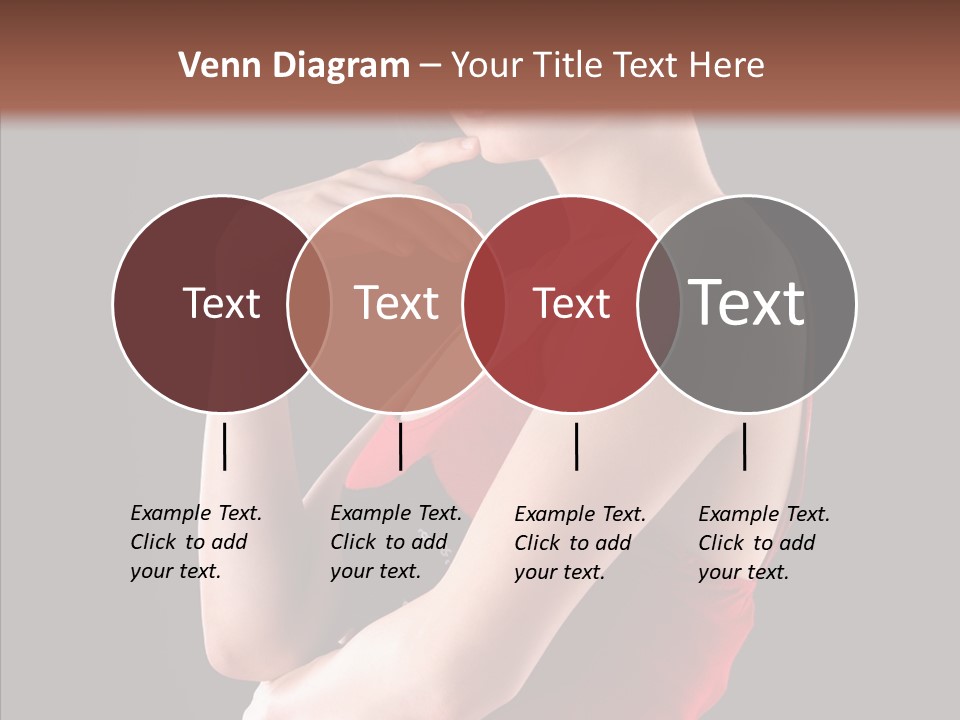 Venn Diagram – Your Title Text Here

Text

Text

Text

Text

Example Text. Click to add your text.

Example Text. Click to add your text.

Example Text. Click to add your text.

Example Text. Click to add your text.